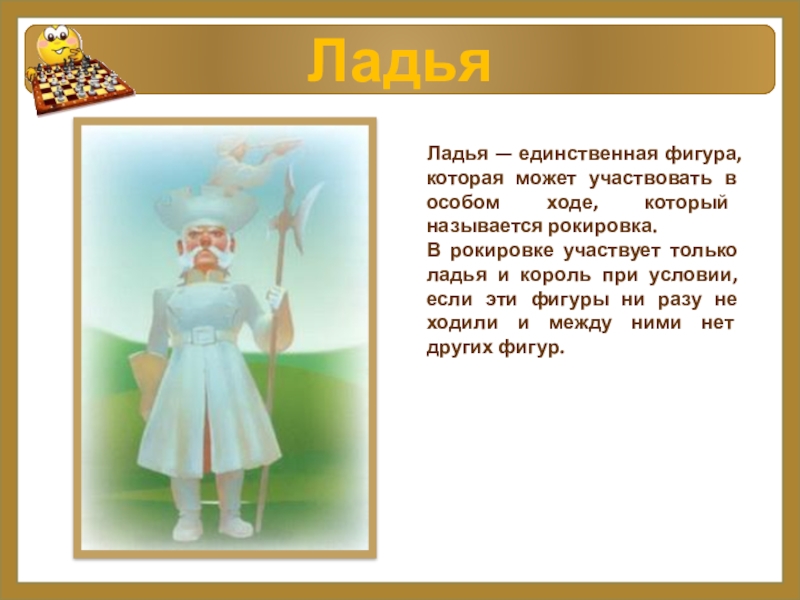 Ладья

Ладья — единственная фигура, которая может участвовать в особом ходе, который называется рокировка.
В рокировке участвует только ладья и король при условии, если эти фигуры ни разу не ходили и между ними нет других фигур.